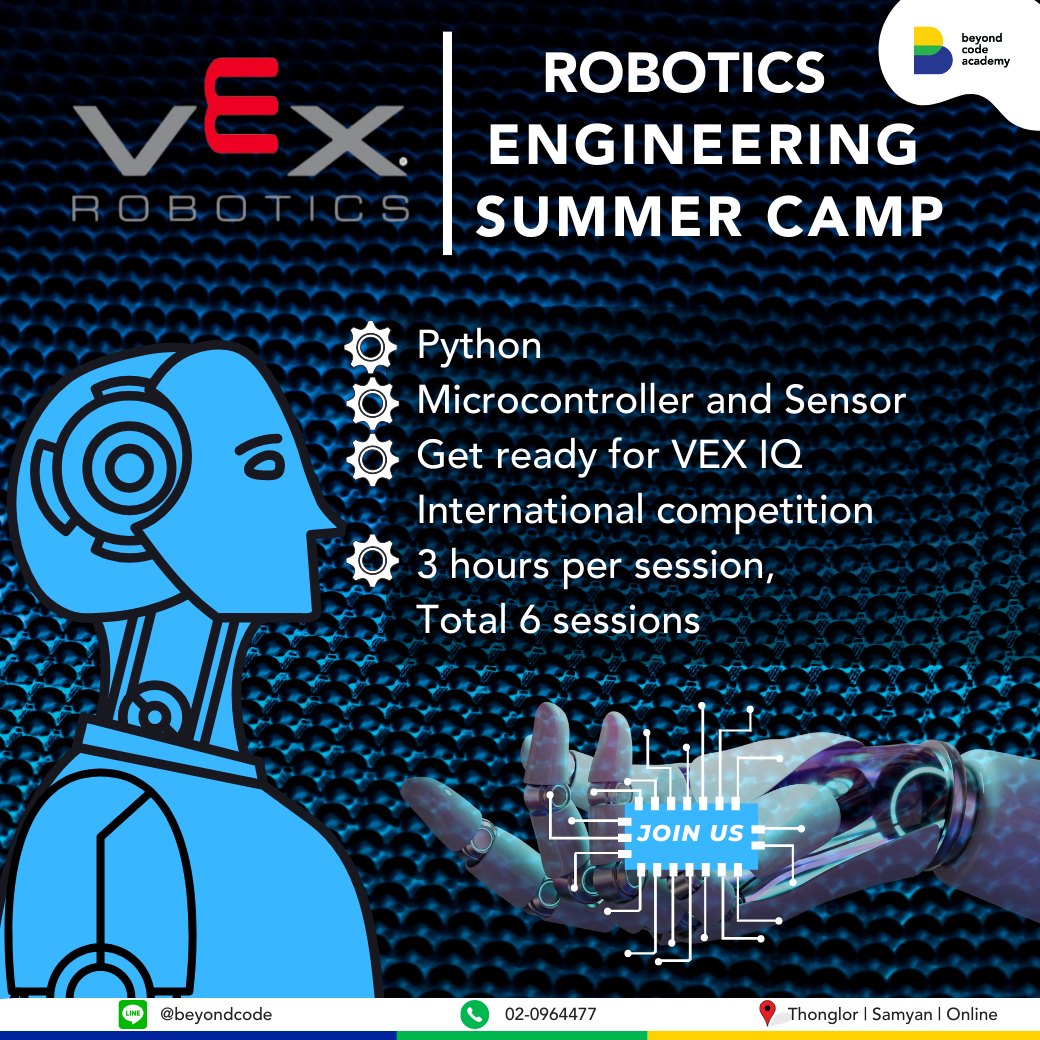 VEX
ROBOTICS

ROBOTICS ENGINEERING SUMMER CAMP

beyond code academy

Python
Microcontroller and Sensor
Get ready for VEX IQ International competition
3 hours per session, Total 6 sessions

JOIN US

LINE @beyondcode
02-0964477
Thonglor | Samyan | Online